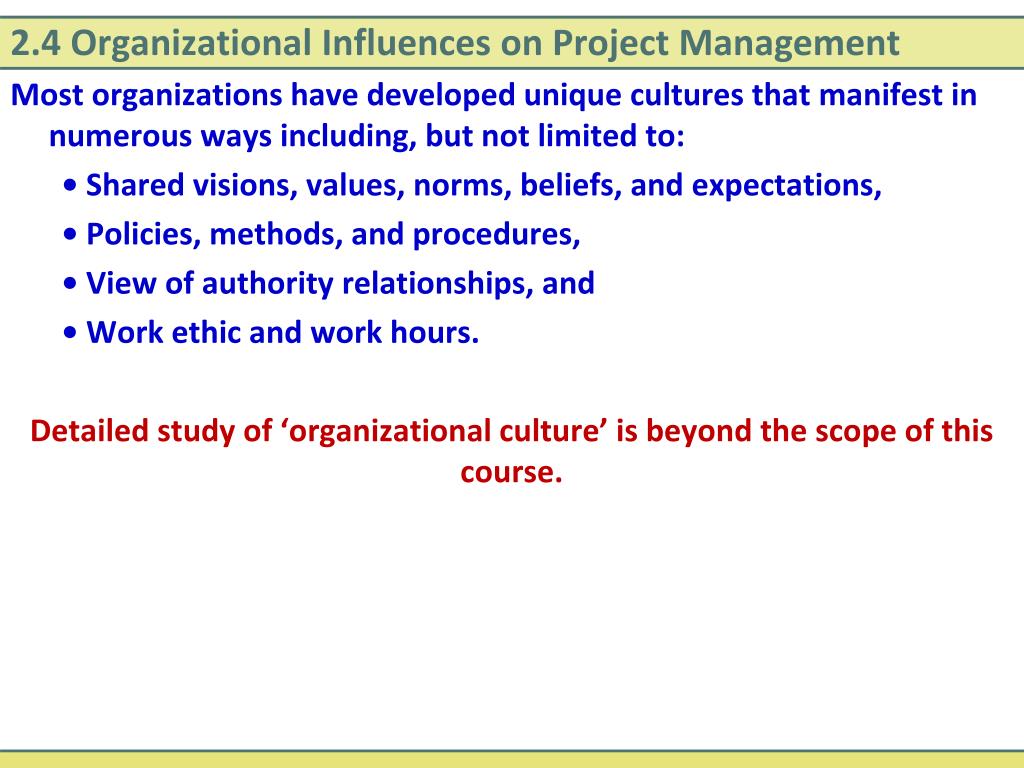 2.4 Organizational Influences on Project Management

Most organizations have developed unique cultures that manifest in numerous ways including, but not limited to:

• Shared visions, values, norms, beliefs, and expectations,
• Policies, methods, and procedures,
• View of authority relationships, and
• Work ethic and work hours.

Detailed study of ‘organizational culture’ is beyond the scope of this course.